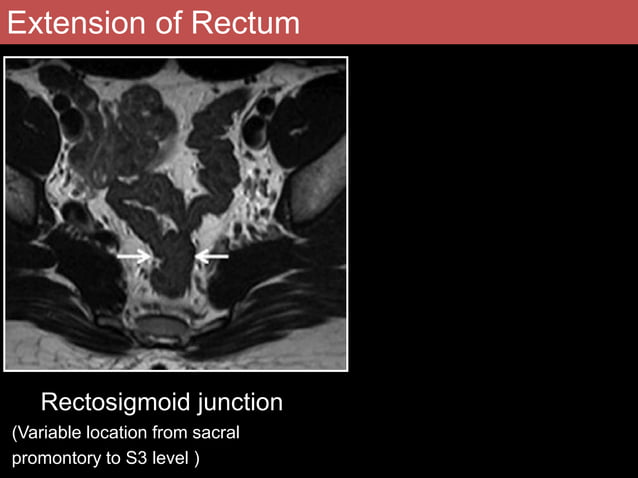 Extension of Rectum

Rectosigmoid junction

(Variable location from sacral promontory to S3 level )